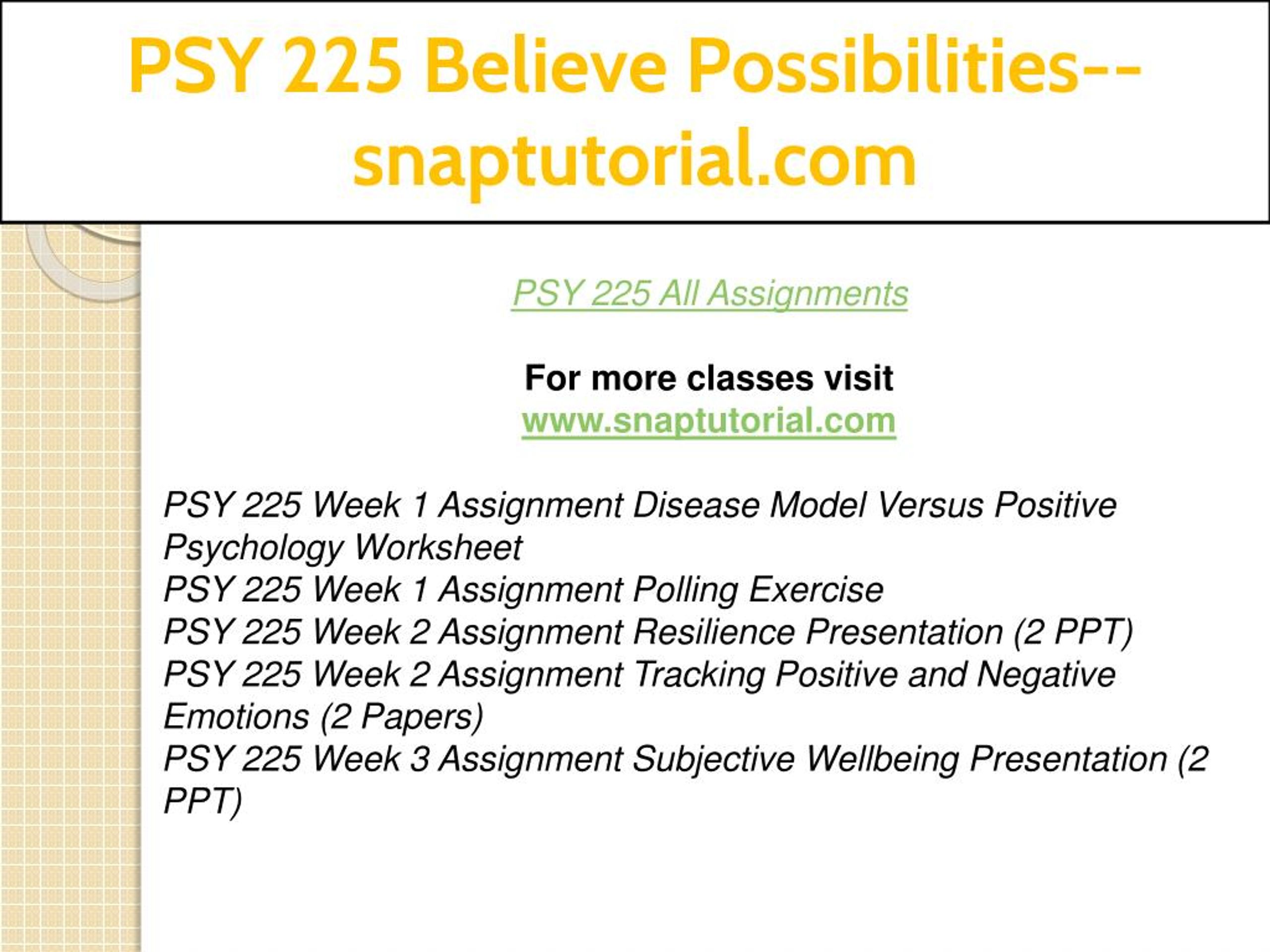 PSY 225 Believe Possibilities--snaptutorial.com

PSY 225 All Assignments

For more classes visit
www.snaptutorial.com

PSY 225 Week 1 Assignment Disease Model Versus Positive Psychology Worksheet
PSY 225 Week 1 Assignment Polling Exercise
PSY 225 Week 2 Assignment Resilience Presentation (2 PPT)
PSY 225 Week 2 Assignment Tracking Positive and Negative Emotions (2 Papers)
PSY 225 Week 3 Assignment Subjective Wellbeing Presentation (2 PPT)